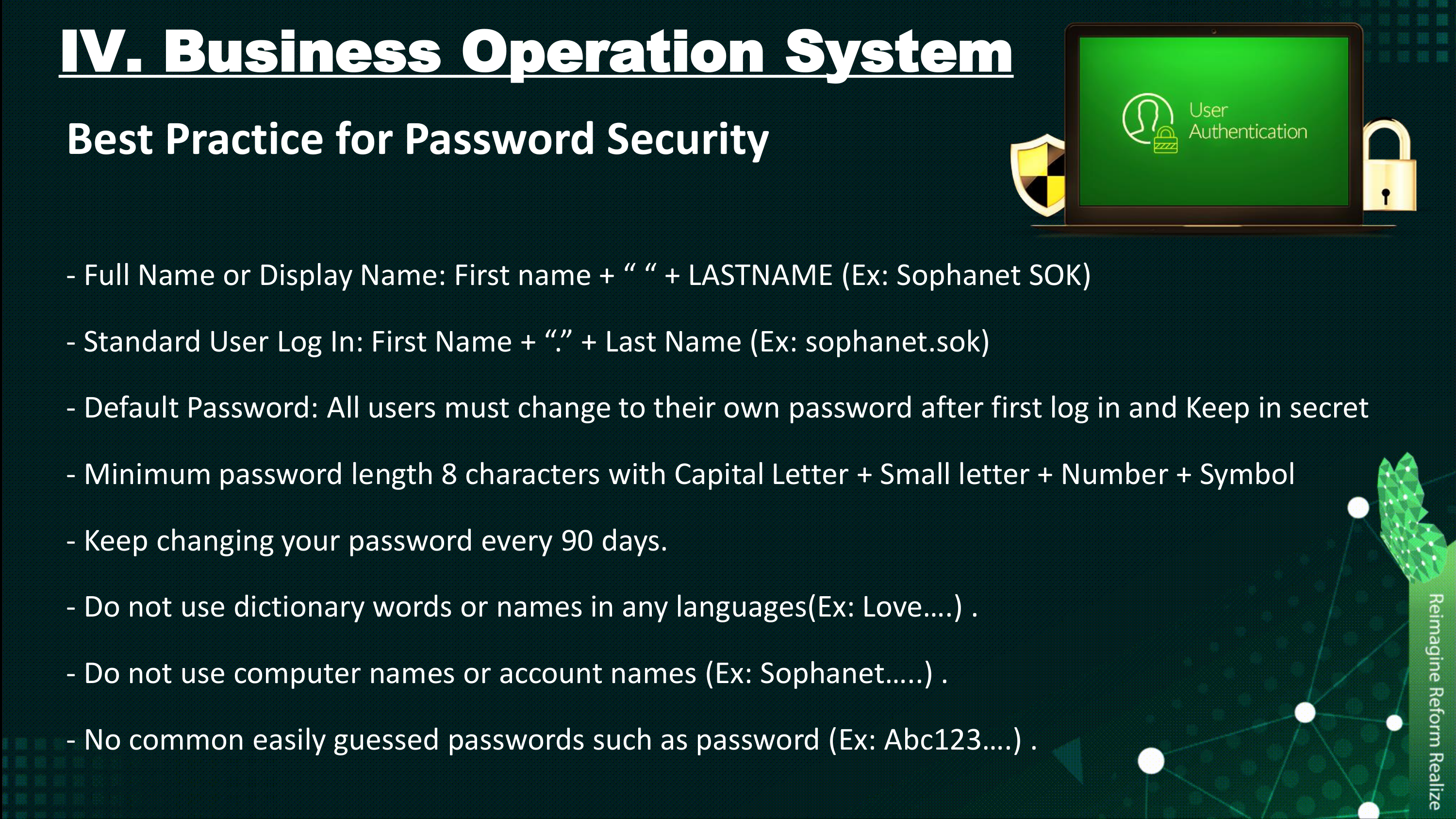 IV. Business Operation System

Best Practice for Password Security

User Authentication

- Full Name or Display Name: First name + “ “ + LASTNAME (Ex: Sophanet SOK)

- Standard User Log In: First Name + “.” + Last Name (Ex: sophanet.sok)

- Default Password: All users must change to their own password after first log in and Keep in secret

- Minimum password length 8 characters with Capital Letter + Small letter + Number + Symbol

- Keep changing your password every 90 days.

- Do not use dictionary words or names in any languages(Ex: Love….) .

- Do not use computer names or account names (Ex: Sophanet…..) .

- No common easily guessed passwords such as password (Ex: Abc123….) .

Reimagine Reform Realize